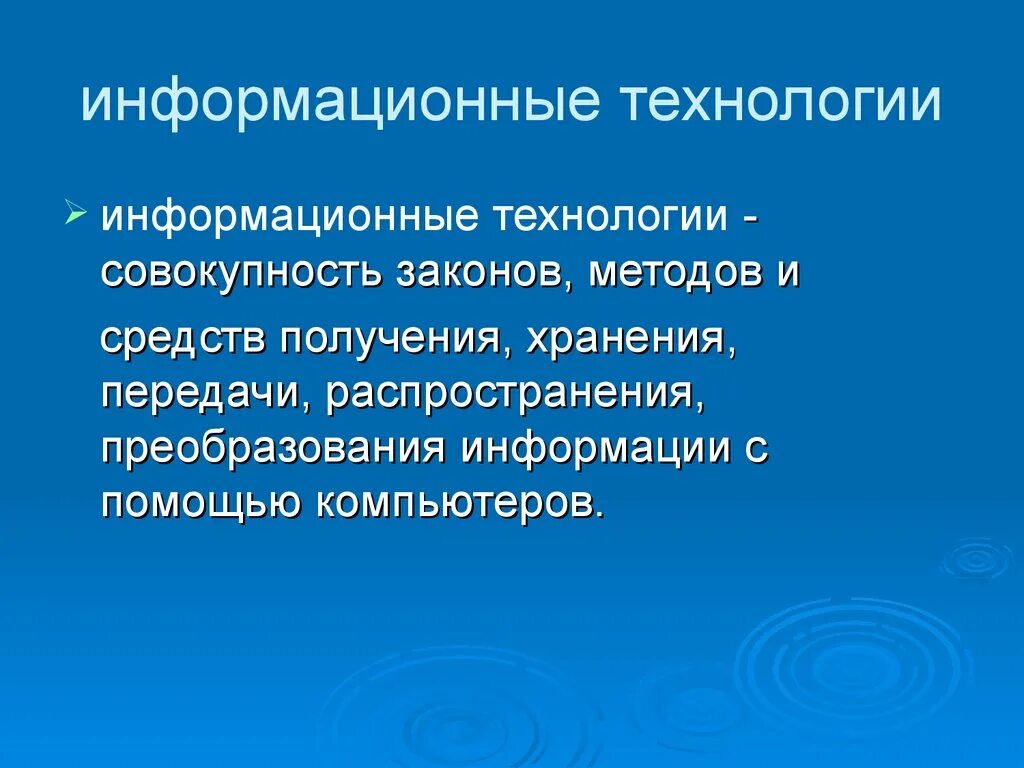 информационные технологии

информационные технологии - совокупность законов, методов и

средств получения, хранения, передачи, распространения, преобразования информации с помощью компьютеров.